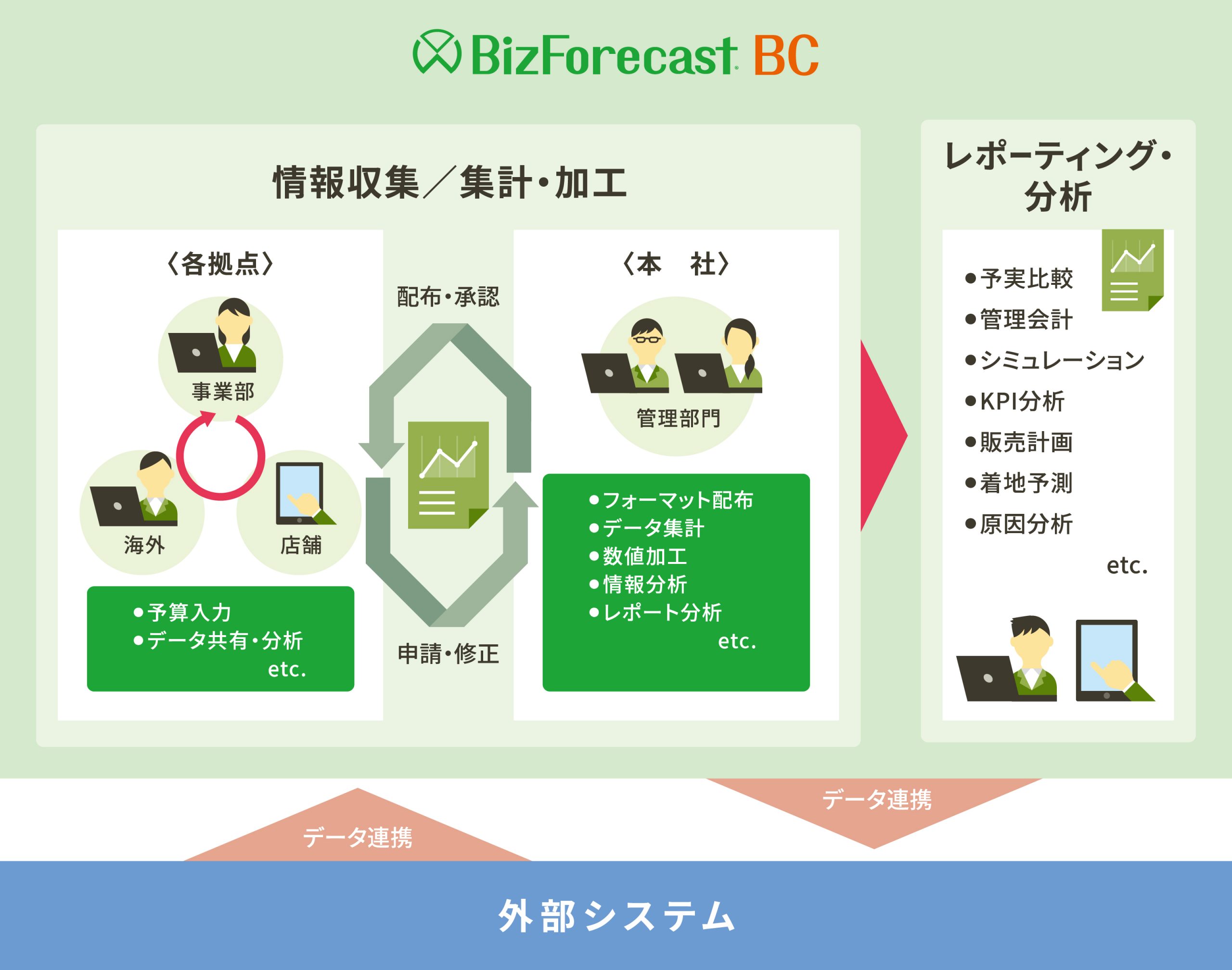 BizForecast BC

情報収集／集計・加工

〈各拠点〉

事業部

海外

店舗

●予算入力
●データ共有・分析
etc.

配布・承認

申請・修正

〈本　社〉

管理部門

●フォーマット配布
●データ集計
●数値加工
●情報分析
●レポート分析
etc.

レポーティング・分析

●予実比較
●管理会計
●シミュレーション
●KPI分析
●販売計画
●着地予測
●原因分析
etc.

データ連携

データ連携

外部システム